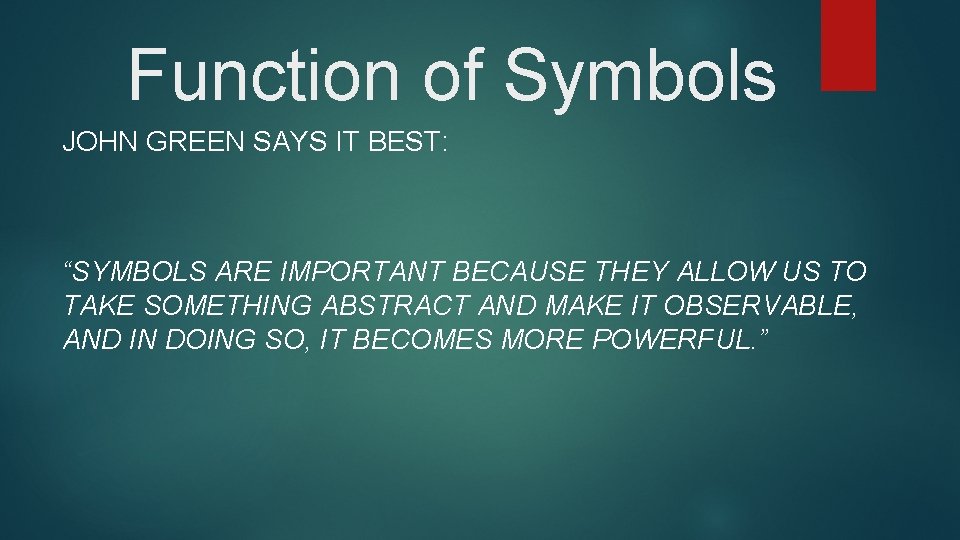 Function of Symbols

JOHN GREEN SAYS IT BEST:

“SYMBOLS ARE IMPORTANT BECAUSE THEY ALLOW US TO TAKE SOMETHING ABSTRACT AND MAKE IT OBSERVABLE, AND IN DOING SO, IT BECOMES MORE POWERFUL.”